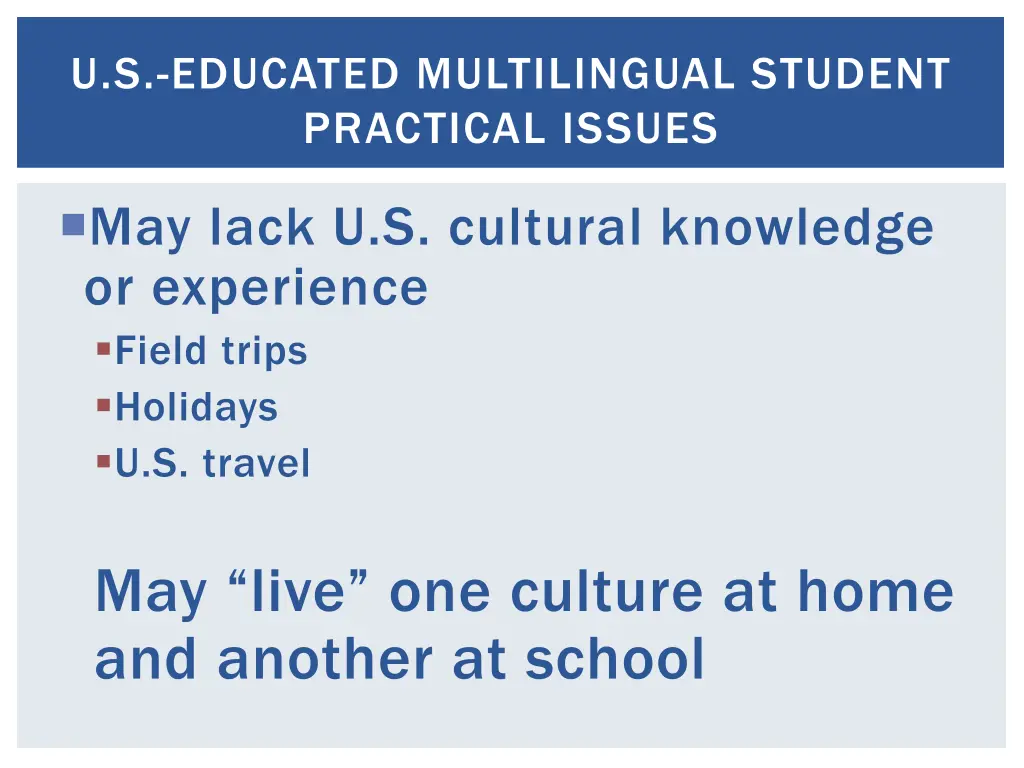 U.S.-EDUCATED MULTILINGUAL STUDENT PRACTICAL ISSUES

May lack U.S. cultural knowledge or experience
Field trips
Holidays
U.S. travel

May “live” one culture at home and another at school